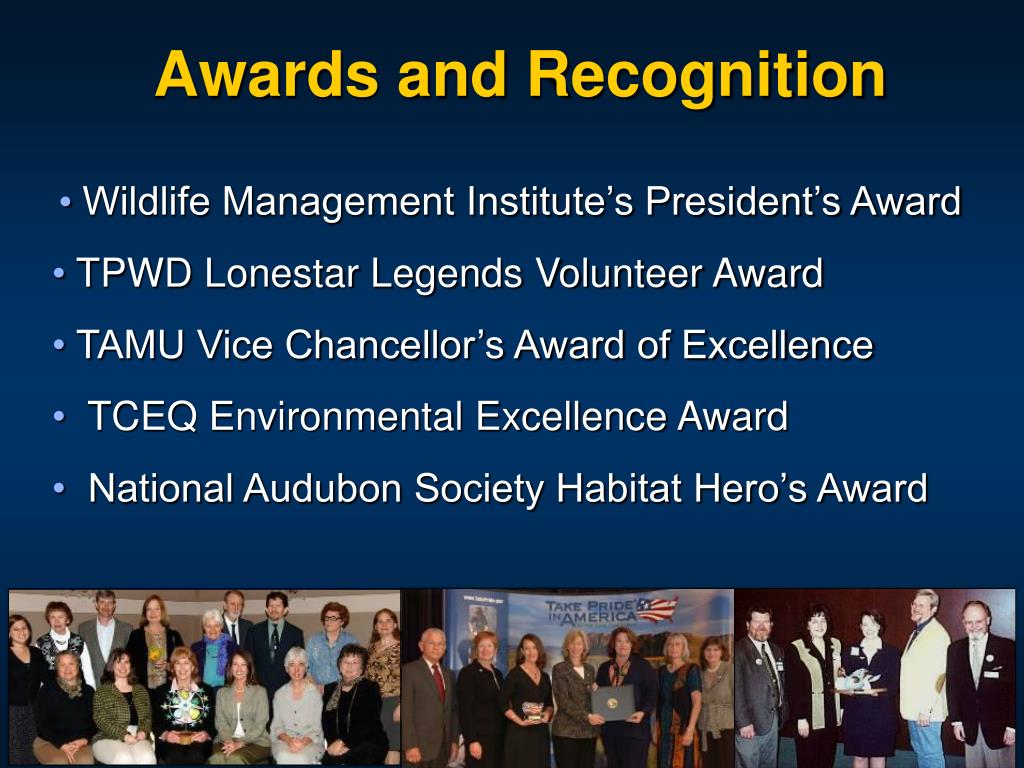 Awards and Recognition

• Wildlife Management Institute's President's Award
• TPWD Lonestar Legends Volunteer Award
• TAMU Vice Chancellor's Award of Excellence
• TCEQ Environmental Excellence Award
• National Audubon Society Habitat Hero's Award

TAKE PRIDE IN AMERICA